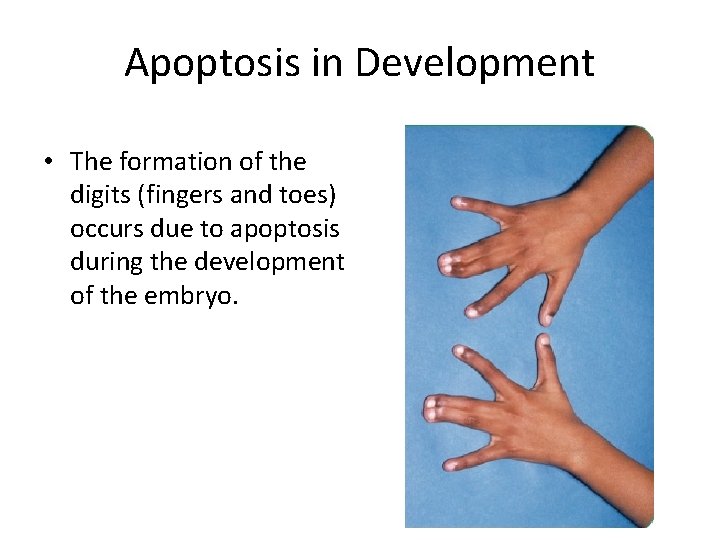 Apoptosis in Development

• The formation of the digits (fingers and toes) occurs due to apoptosis during the development of the embryo.